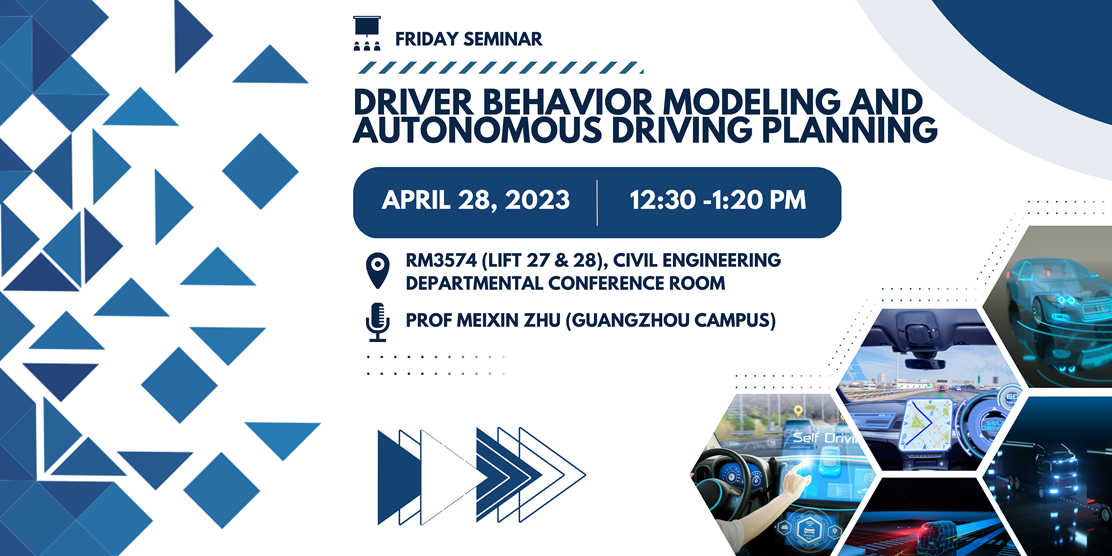 FRIDAY SEMINAR

DRIVER BEHAVIOR MODELING AND AUTONOMOUS DRIVING PLANNING

APRIL 28, 2023

12:30 -1:20 PM

RM3574 (LIFT 27 & 28), CIVIL ENGINEERING DEPARTMENTAL CONFERENCE ROOM

PROF MEIXIN ZHU (GUANGZHOU CAMPUS)

Self Driv